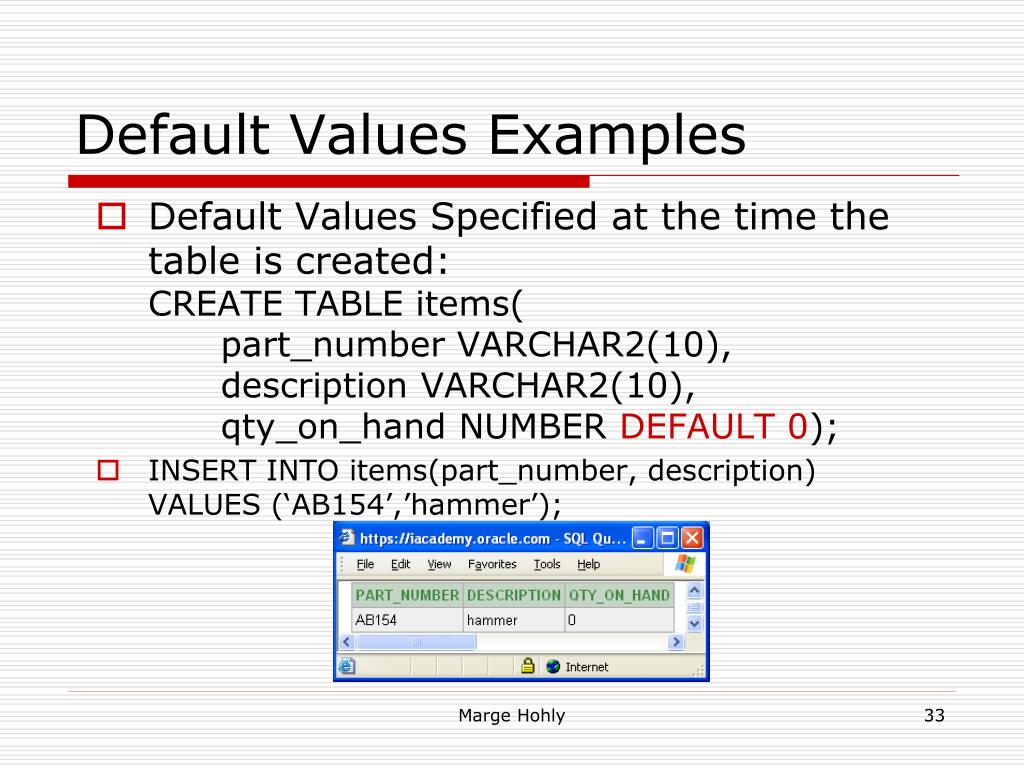 Default Values Examples

Default Values Specified at the time the table is created:
CREATE TABLE items(
part_number VARCHAR2(10),
description VARCHAR2(10),
qty_on_hand NUMBER DEFAULT 0);

INSERT INTO items(part_number, description) VALUES (‘AB154’,’hammer’);

https://iacademy.oracle.com - SQL Qu...

File Edit View Favorites Tools Help

| PART_NUMBER | DESCRIPTION | QTY_ON_HAND |
|---|---|---|
| AB154 | hammer | 0 |

Internet

Marge Hohly

33